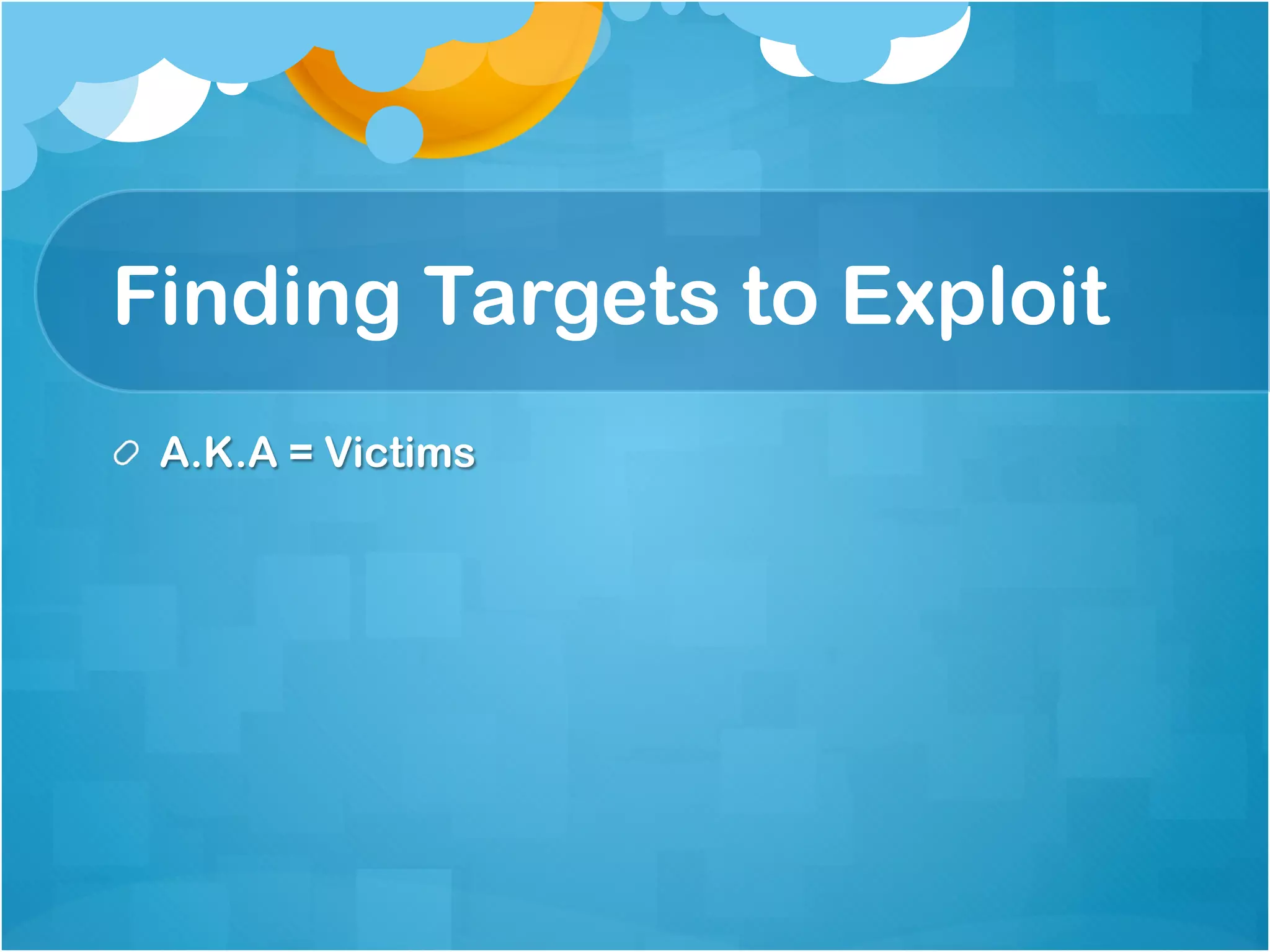 Finding Targets to Exploit

A.K.A = Victims